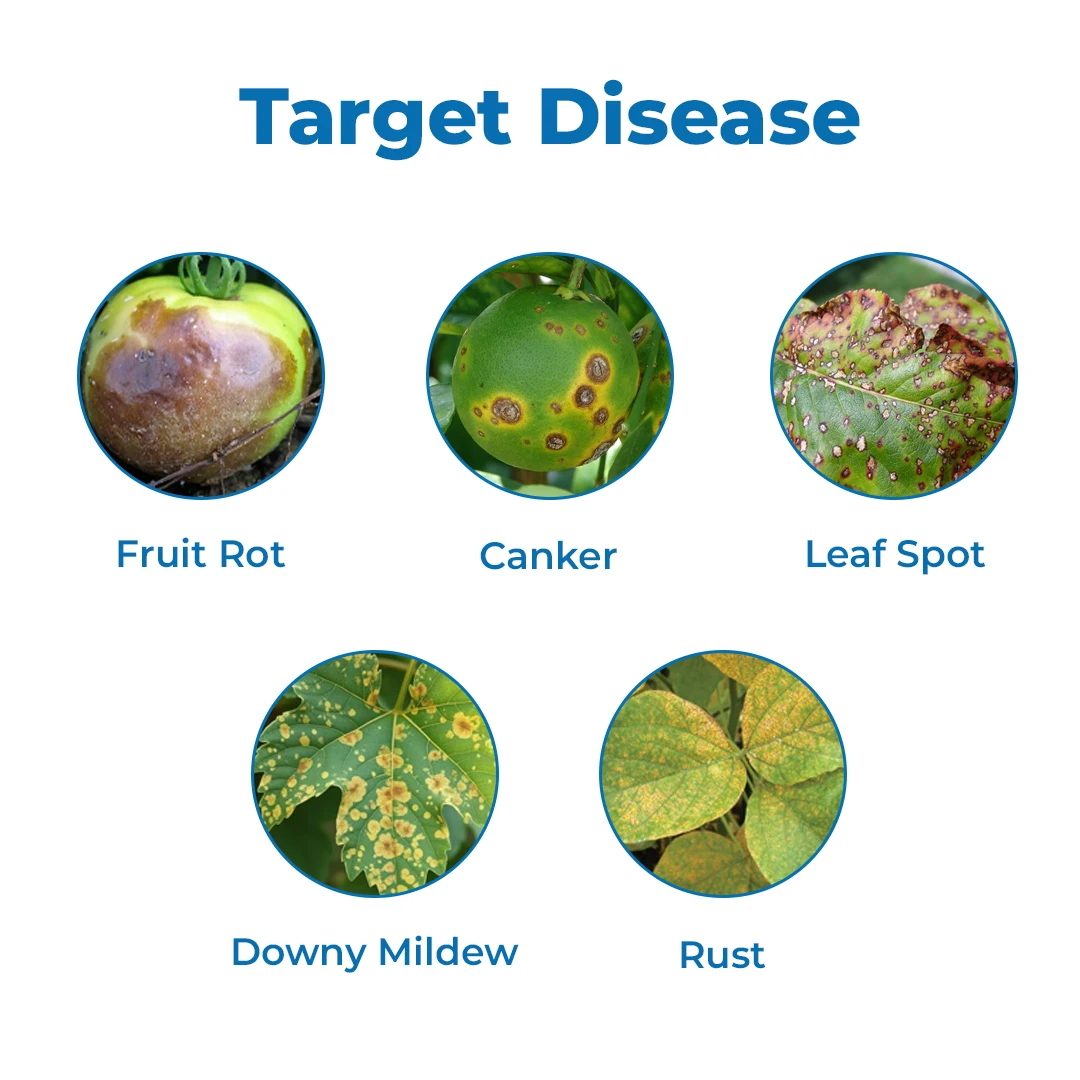 Target Disease

Fruit Rot

Canker

Leaf Spot

Downy Mildew

Rust